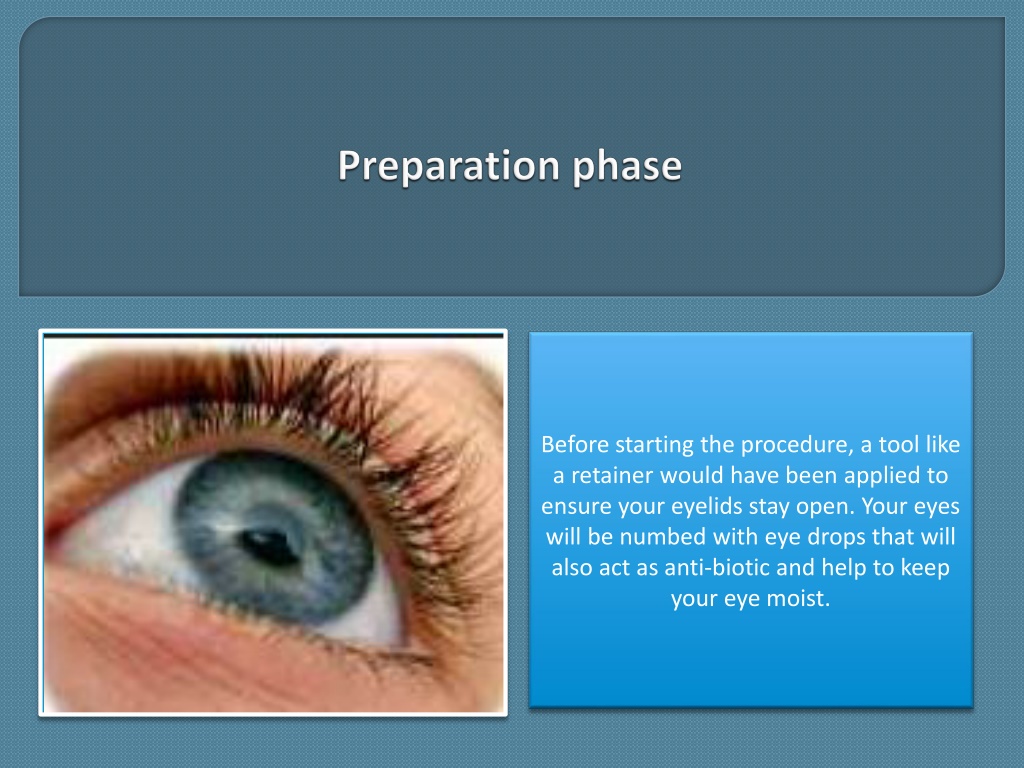 Preparation phase

Before starting the procedure, a tool like a retainer would have been applied to ensure your eyelids stay open. Your eyes will be numbed with eye drops that will also act as anti-biotic and help to keep your eye moist.